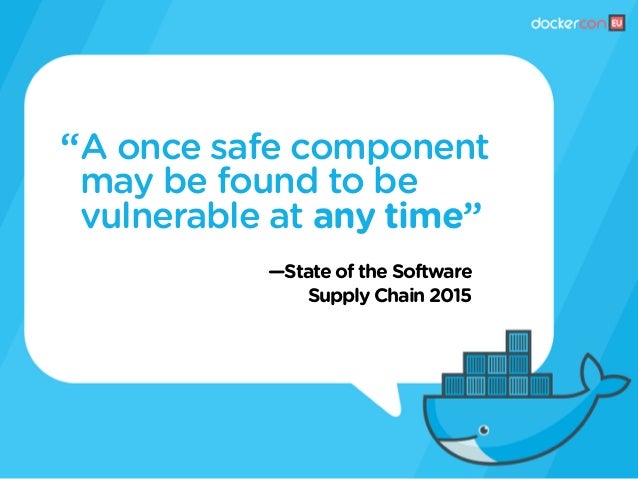 dockercon EU

“A once safe component may be found to be vulnerable at any time”

—State of the Software Supply Chain 2015